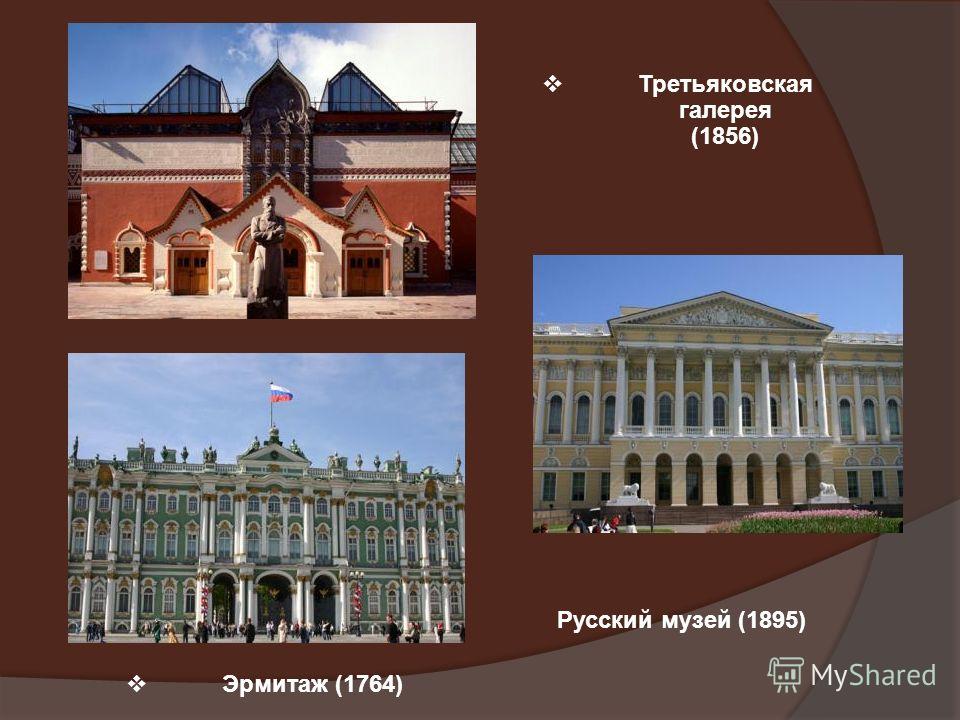 ❖ Третьяковская галерея (1856)

Русский музей (1895)

❖ Эрмитаж (1764)

MyShared